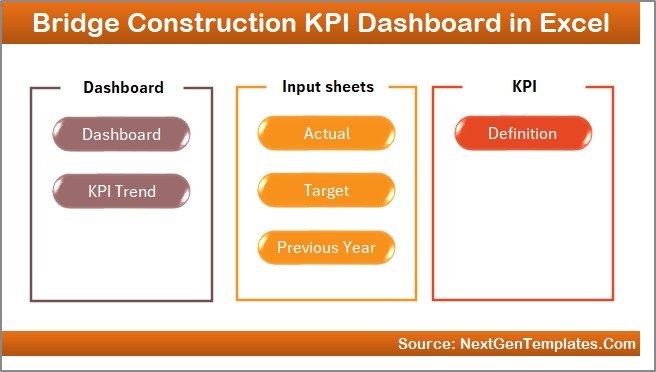 Bridge Construction KPI Dashboard in Excel

Dashboard

Dashboard

KPI Trend

Input sheets

Actual

Target

Previous Year

KPI

Definition

Source: NextGenTemplates.Com